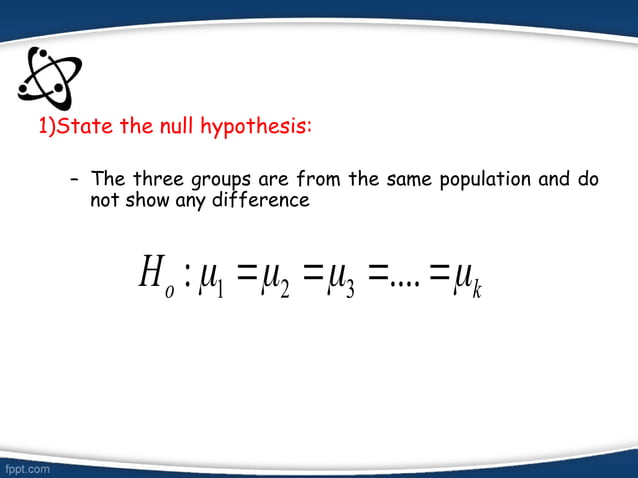 1)State the null hypothesis:

– The three groups are from the same population and do not show any difference

$H_o : \mu_1 = \mu_2 = \mu_3 = .... = \mu_k$

fppt.com